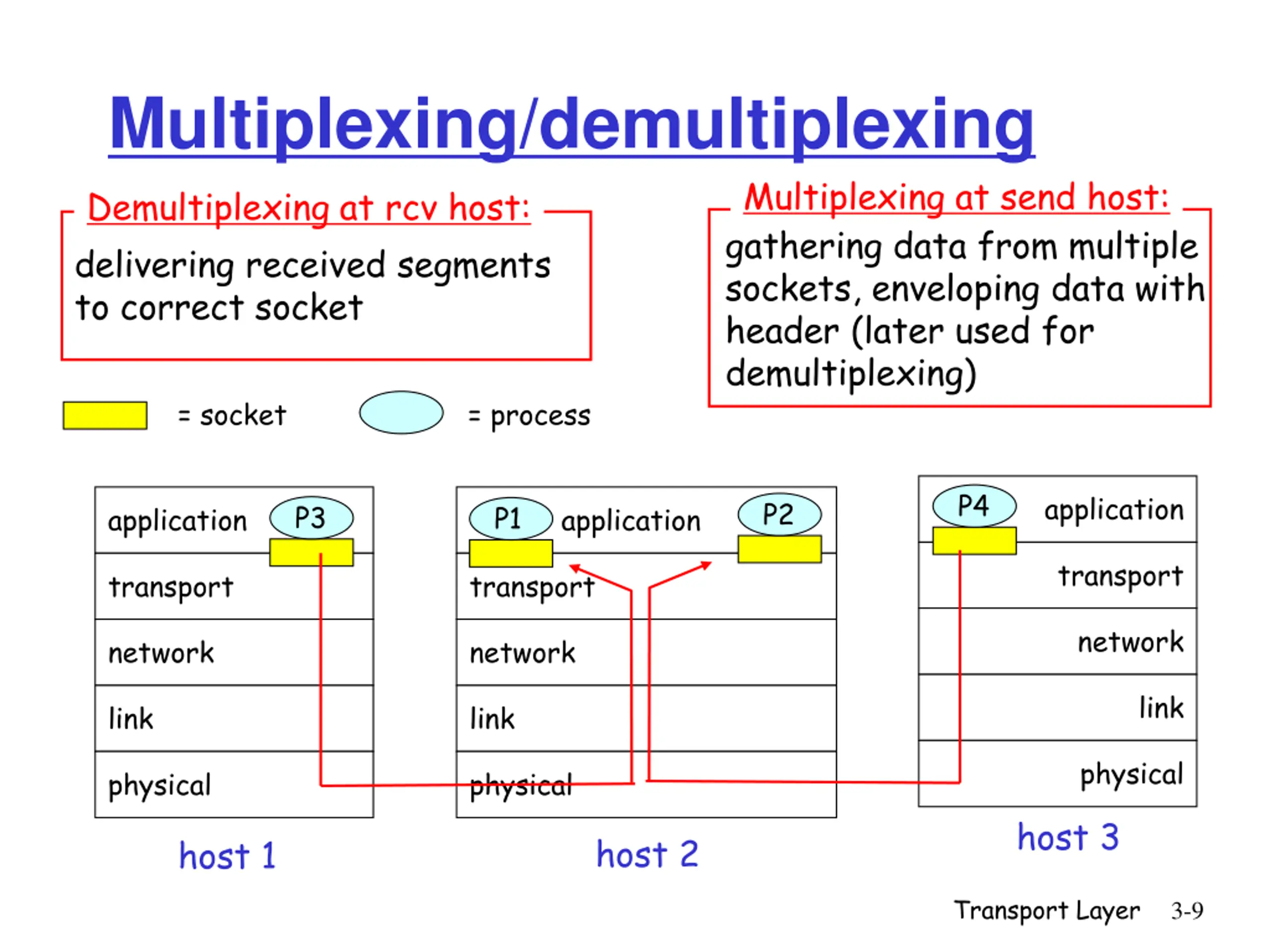 Multiplexing/demultiplexing

Demultiplexing at rcv host:

delivering received segments to correct socket

Multiplexing at send host:

gathering data from multiple sockets, enveloping data with header (later used for demultiplexing)

= socket

= process

application
P3
transport
network
link
physical

host 1

P1
application
P2
transport
network
link
physical

host 2

P4
application
transport
network
link
physical

host 3

Transport Layer 3-9